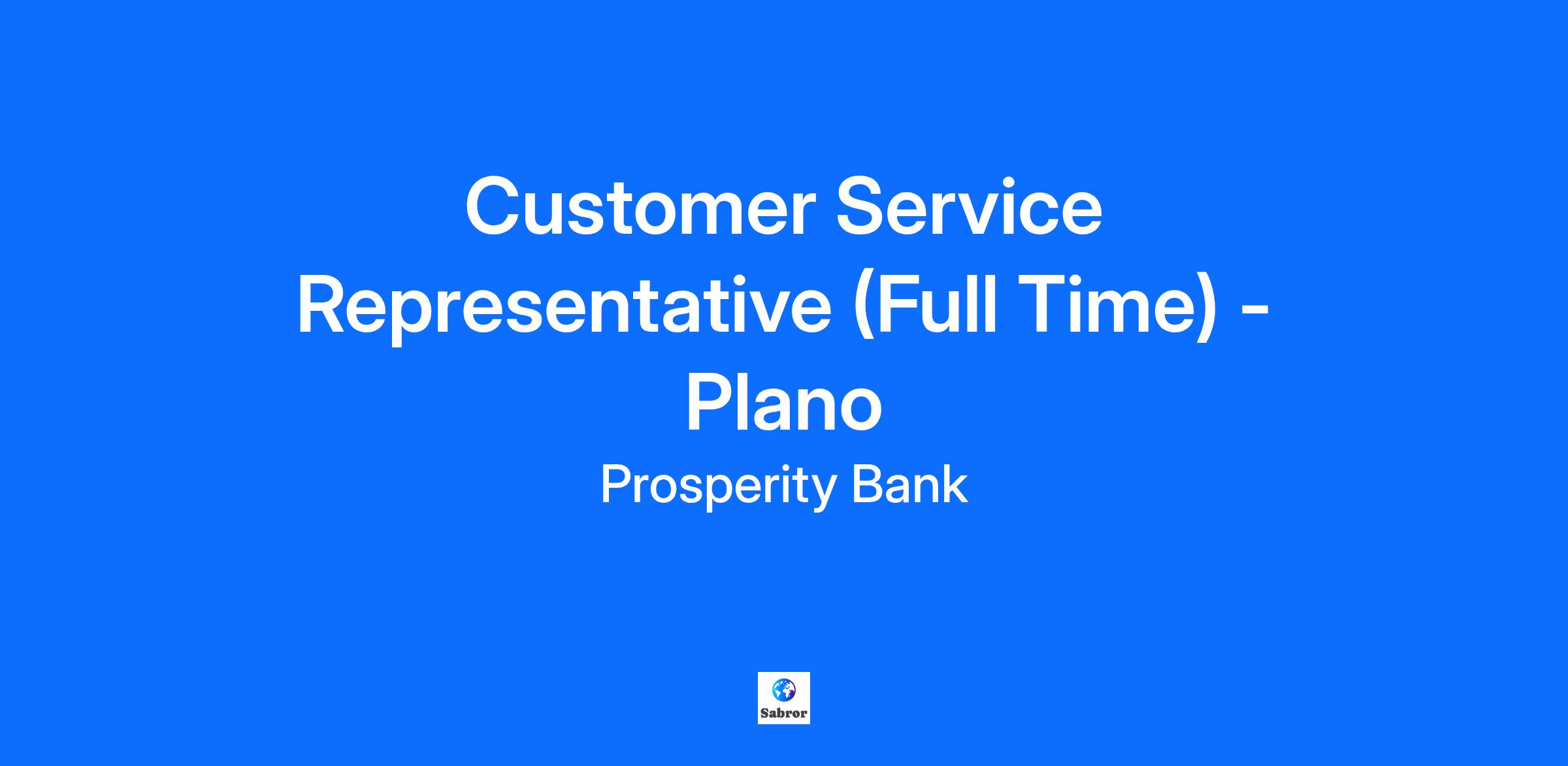 Customer Service Representative (Full Time) - Plano

Prosperity Bank

Sabror